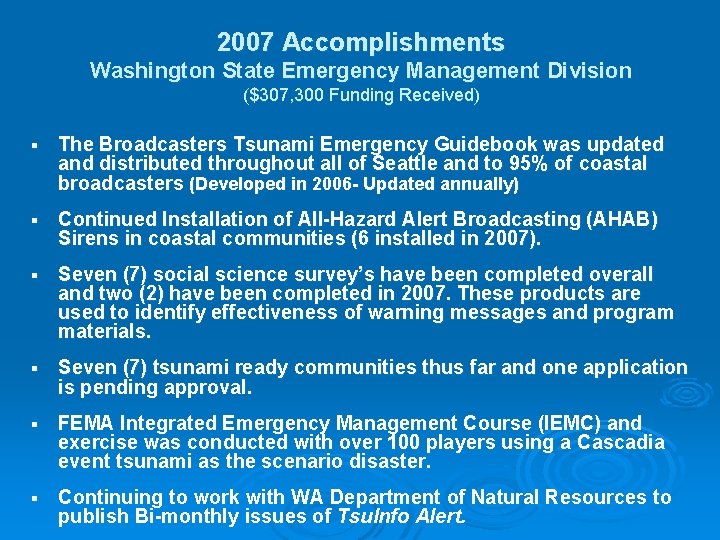 2007 Accomplishments
Washington State Emergency Management Division
($307,300 Funding Received)

▪ The Broadcasters Tsunami Emergency Guidebook was updated and distributed throughout all of Seattle and to 95% of coastal broadcasters (Developed in 2006- Updated annually)

▪ Continued Installation of All-Hazard Alert Broadcasting (AHAB) Sirens in coastal communities (6 installed in 2007).

▪ Seven (7) social science survey's have been completed overall and two (2) have been completed in 2007. These products are used to identify effectiveness of warning messages and program materials.

▪ Seven (7) tsunami ready communities thus far and one application is pending approval.

▪ FEMA Integrated Emergency Management Course (IEMC) and exercise was conducted with over 100 players using a Cascadia event tsunami as the scenario disaster.

▪ Continuing to work with WA Department of Natural Resources to publish Bi-monthly issues of TsuInfo Alert.